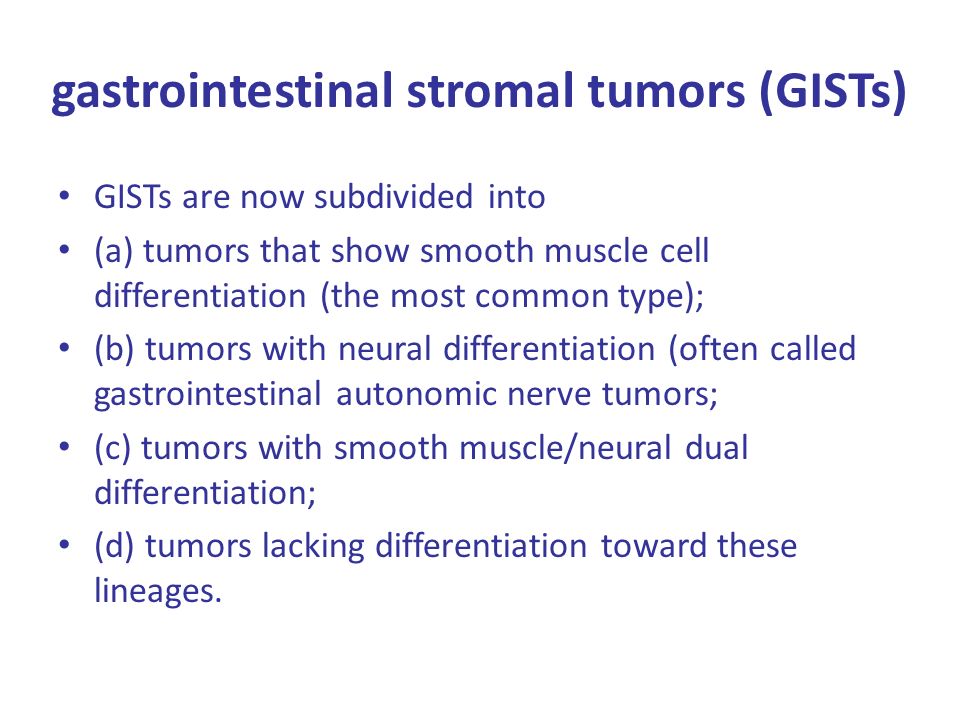 gastrointestinal stromal tumors (GISTs)

• GISTs are now subdivided into
• (a) tumors that show smooth muscle cell differentiation (the most common type);
• (b) tumors with neural differentiation (often called gastrointestinal autonomic nerve tumors;
• (c) tumors with smooth muscle/neural dual differentiation;
• (d) tumors lacking differentiation toward these lineages.